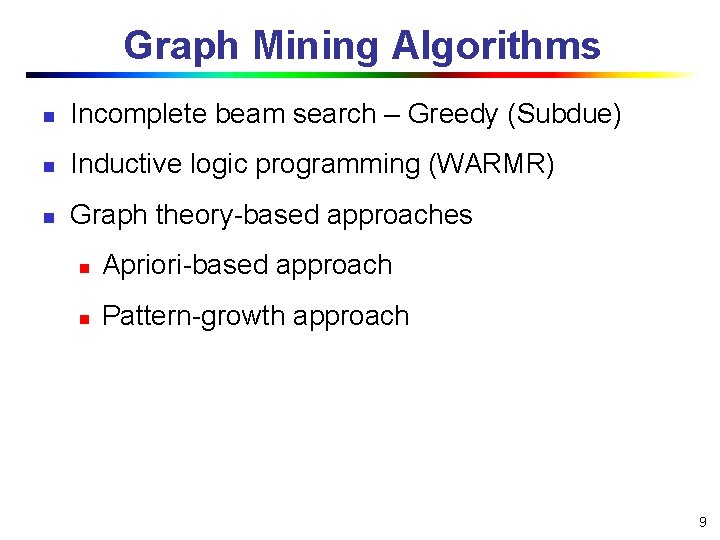 Graph Mining Algorithms

- Incomplete beam search – Greedy (Subdue)
- Inductive logic programming (WARMR)
- Graph theory-based approaches
  - Apriori-based approach
  - Pattern-growth approach

9